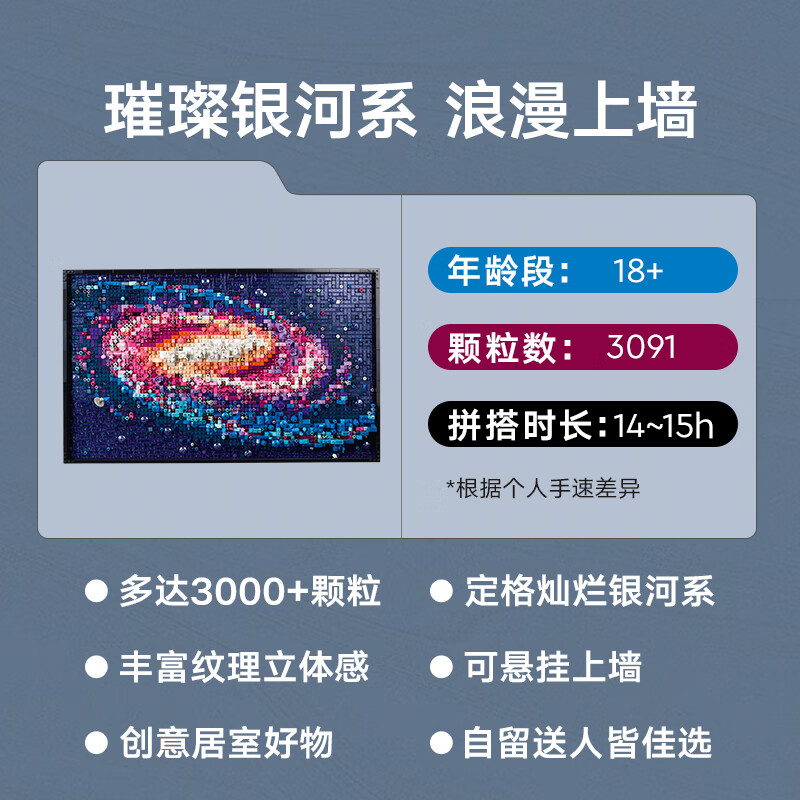 璀璨银河系 浪漫上墙

年龄段： 18+

颗粒数： 3091

拼搭时长：14~15h

*根据个人手速差异

● 多达3000+颗粒
● 定格灿烂银河系
● 丰富纹理立体感
● 可悬挂上墙
● 创意居室好物
● 自留送人皆佳选